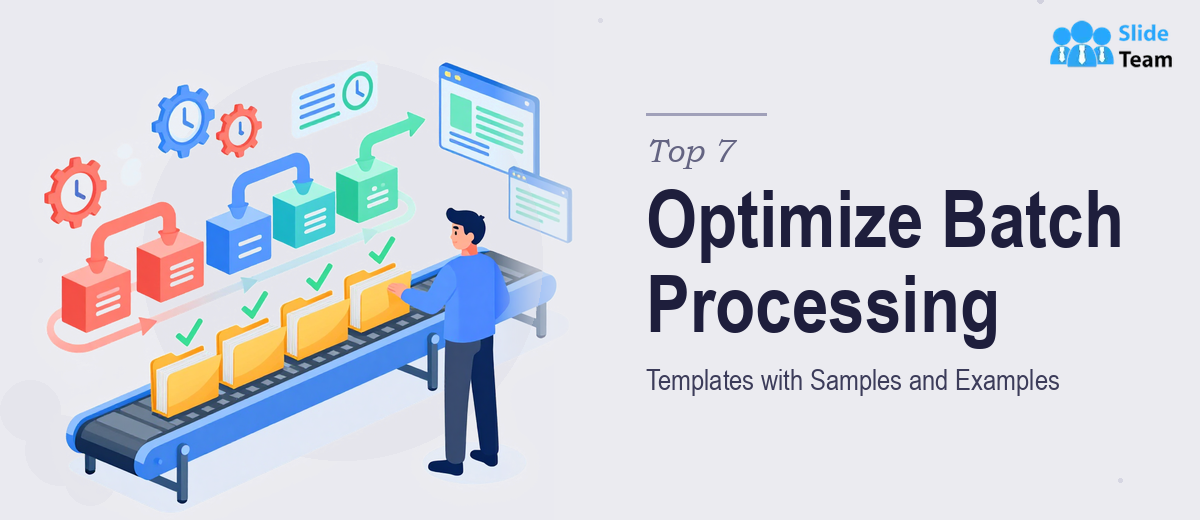 Slide Team

Top 7

Optimize Batch Processing

Templates with Samples and Examples